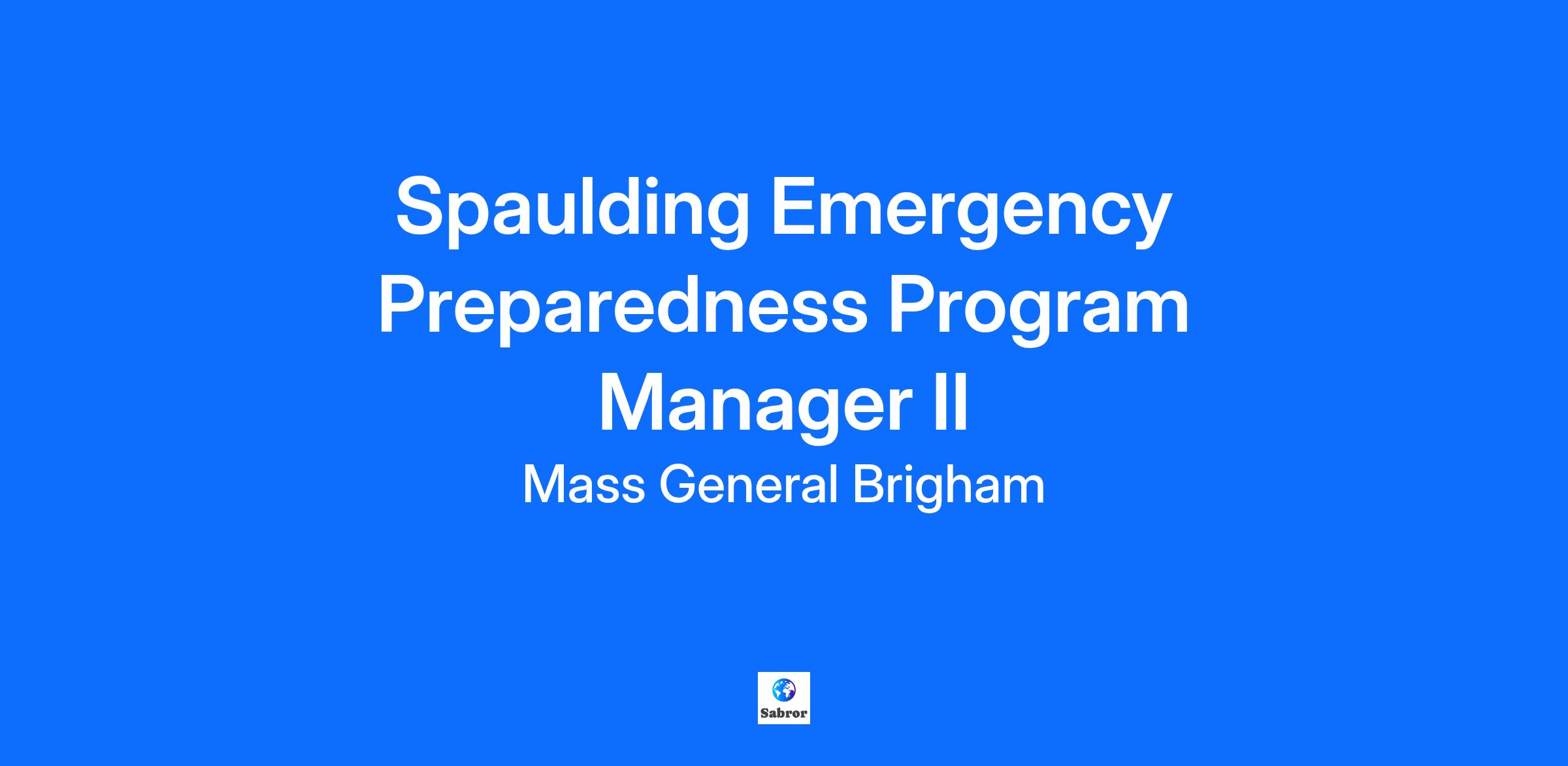 Spaulding Emergency Preparedness Program Manager II

Mass General Brigham

Sabror